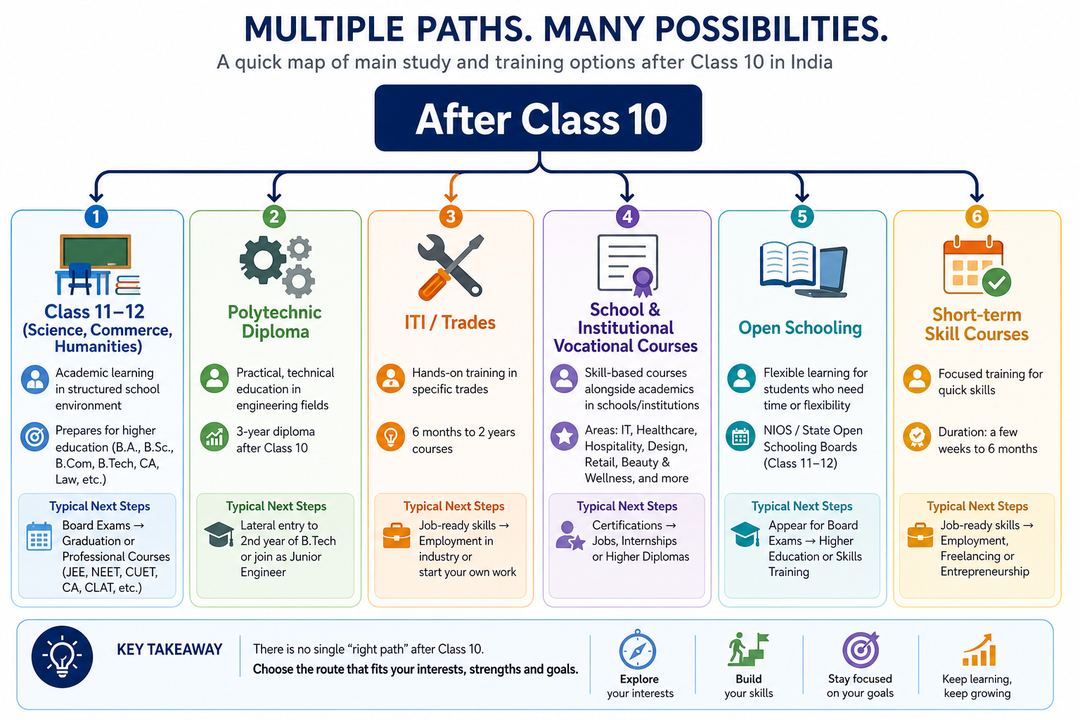 MULTIPLE PATHS. MANY POSSIBILITIES.

A quick map of main study and training options after Class 10 in India

After Class 10

1

Class 11–12 (Science, Commerce, Humanities)

Academic learning in structured school environment

Prepares for higher education (B.A., B.Sc., B.Com, B.Tech, CA, Law, etc.)

Typical Next Steps

Board Exams → Graduation or Professional Courses (JEE, NEET, CUET, CA, CLAT, etc.)

2

Polytechnic Diploma

Practical, technical education in engineering fields

3-year diploma after Class 10

Typical Next Steps

Lateral entry to 2nd year of B.Tech or join as Junior Engineer

3

ITI / Trades

Hands-on training in specific trades

6 months to 2 years courses

Typical Next Steps

Job-ready skills → Employment in industry or start your own work

4

School & Institutional Vocational Courses

Skill-based courses alongside academics in schools/institutions

Areas: IT, Healthcare, Hospitality, Design, Retail, Beauty & Wellness, and more

Typical Next Steps

Certifications → Jobs, Internships or Higher Diplomas

5

Open Schooling

Flexible learning for students who need time or flexibility

NIOS / State Open Schooling Boards (Class 11–12)

Typical Next Steps

Appear for Board Exams → Higher Education or Skills Training

6

Short-term Skill Courses

Focused training for quick skills

Duration: a few weeks to 6 months

Typical Next Steps

Job-ready skills → Employment, Freelancing or Entrepreneurship

KEY TAKEAWAY

There is no single "right path" after Class 10.

Choose the route that fits your interests, strengths and goals.

Explore your interests

Build your skills

Stay focused on your goals

Keep learning, keep growing